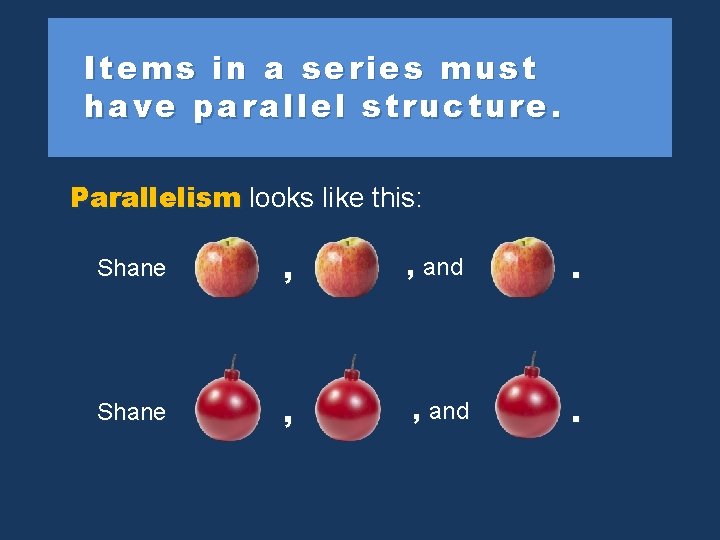 Items in a series must have parallel structure.

Parallelism looks like this:

Shane , , and .

Shane , , and .